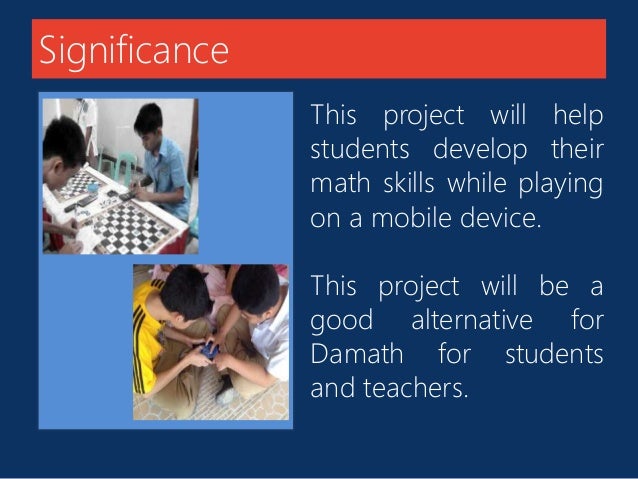 Significance

This project will help students develop their math skills while playing on a mobile device.

This project will be a good alternative for Damath for students and teachers.